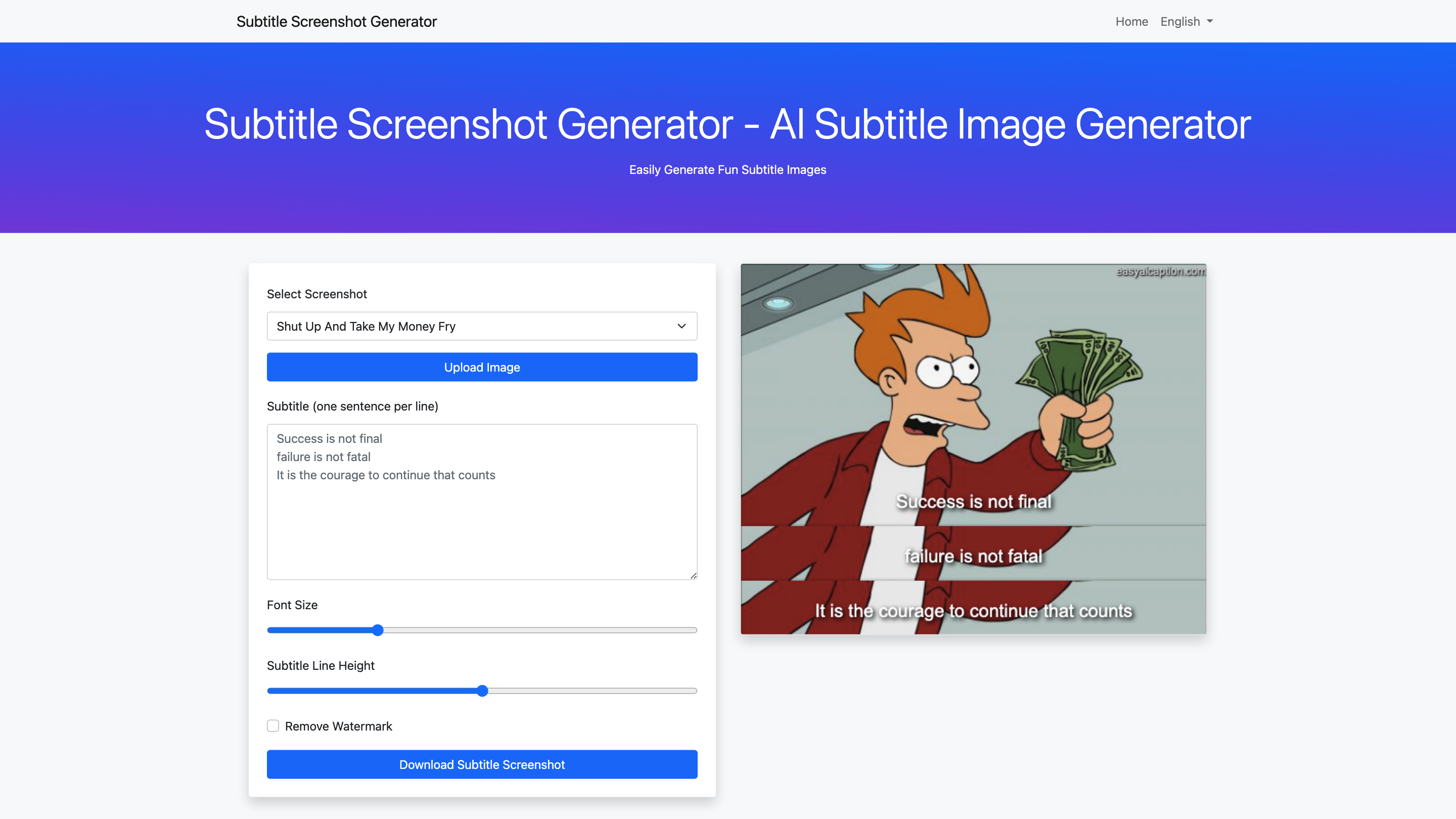 Subtitle Screenshot Generator

Home English

Subtitle Screenshot Generator - AI Subtitle Image Generator

Easily Generate Fun Subtitle Images

Select Screenshot

Shut Up And Take My Money Fry

Upload Image

Subtitle (one sentence per line)

Success is not final
failure is not fatal
It is the courage to continue that counts

Font Size

Subtitle Line Height

Remove Watermark

Download Subtitle Screenshot

easyaicaption.com

Success is not final

failure is not fatal

It is the courage to continue that counts